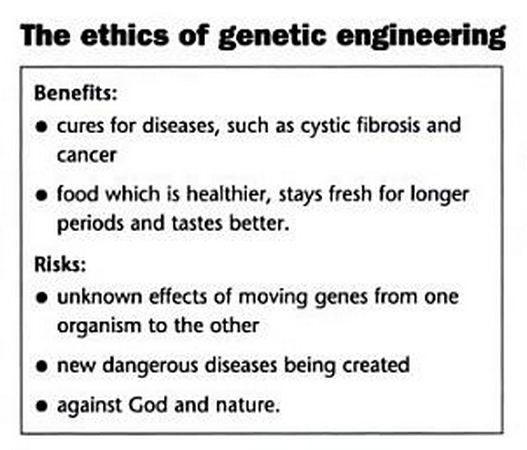 The ethics of genetic engineering

Benefits:

• cures for diseases, such as cystic fibrosis and cancer

• food which is healthier, stays fresh for longer periods and tastes better.

Risks:

• unknown effects of moving genes from one organism to the other

• new dangerous diseases being created

• against God and nature.